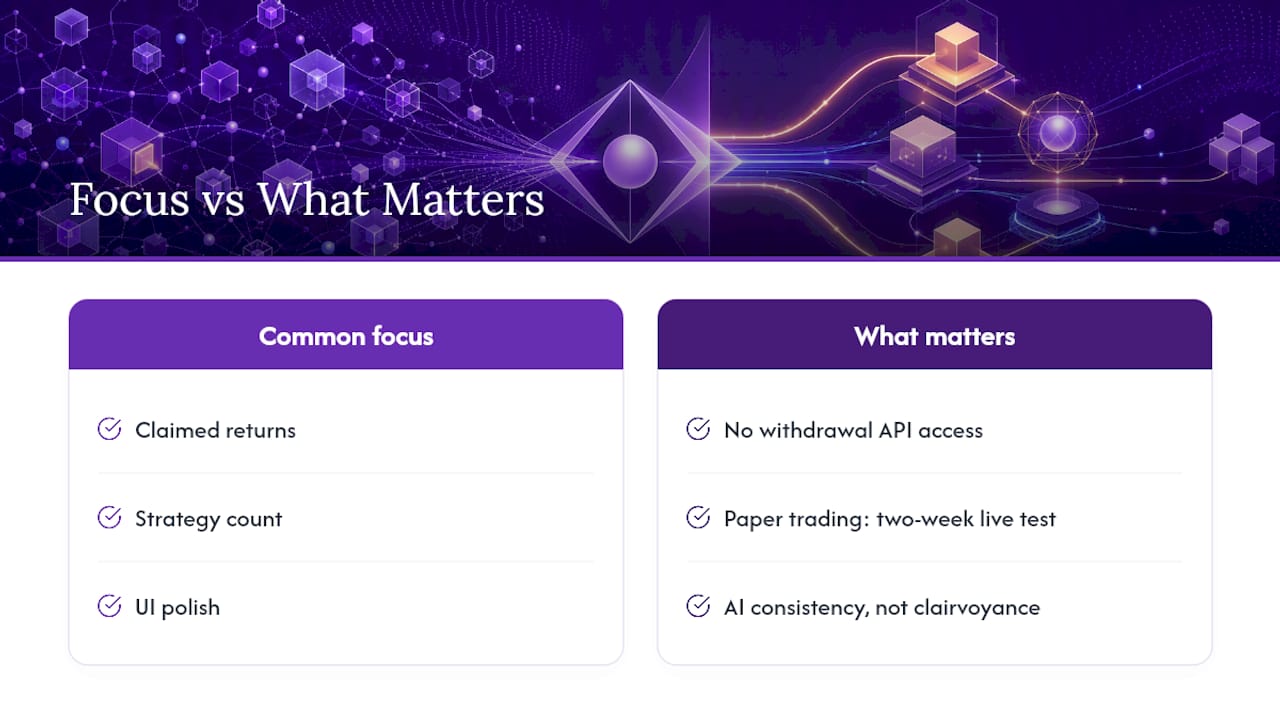 Focus vs What Matters

Common focus

Claimed returns

Strategy count

UI polish

What matters

No withdrawal API access

Paper trading: two-week live test

AI consistency, not clairvoyance